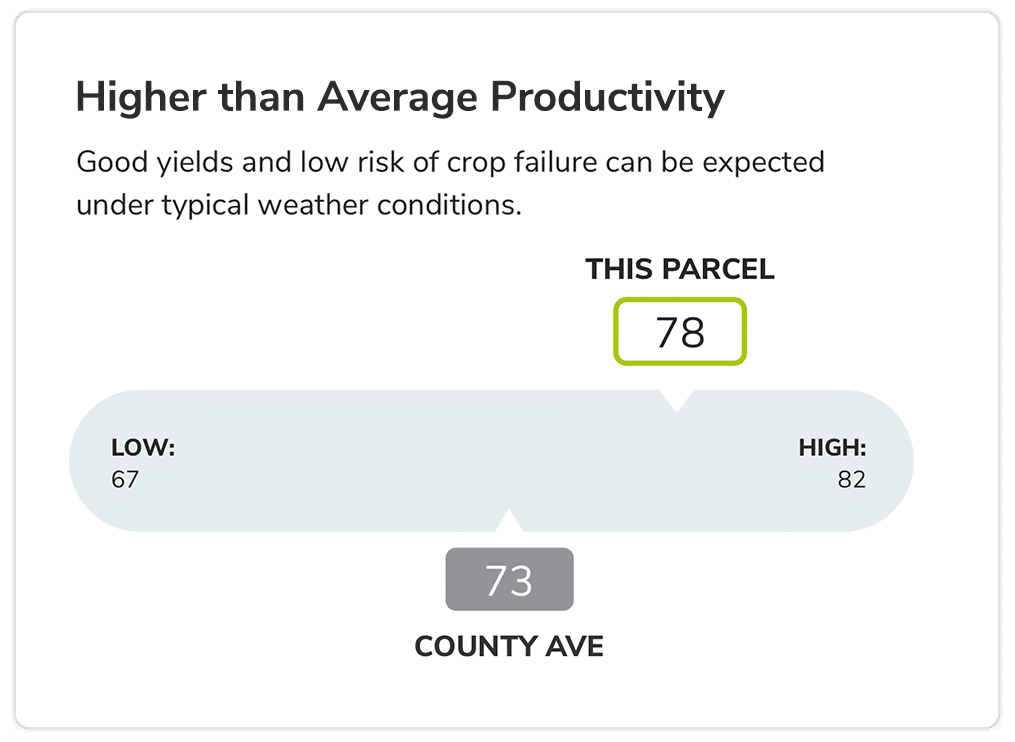 Higher than Average Productivity

Good yields and low risk of crop failure can be expected under typical weather conditions.

THIS PARCEL

78

LOW:
67

HIGH:
82

73

COUNTY AVE